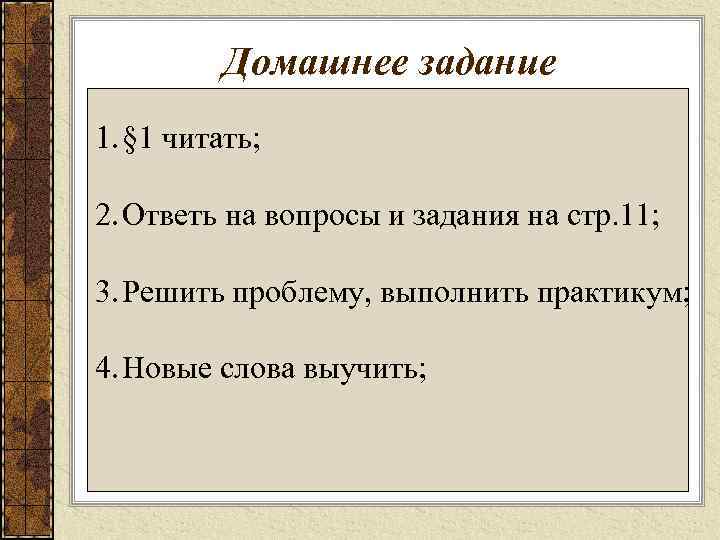 Домашнее задание

1. §1 читать;

2. Ответь на вопросы и задания на стр.11;

3. Решить проблему, выполнить практикум;

4. Новые слова выучить;